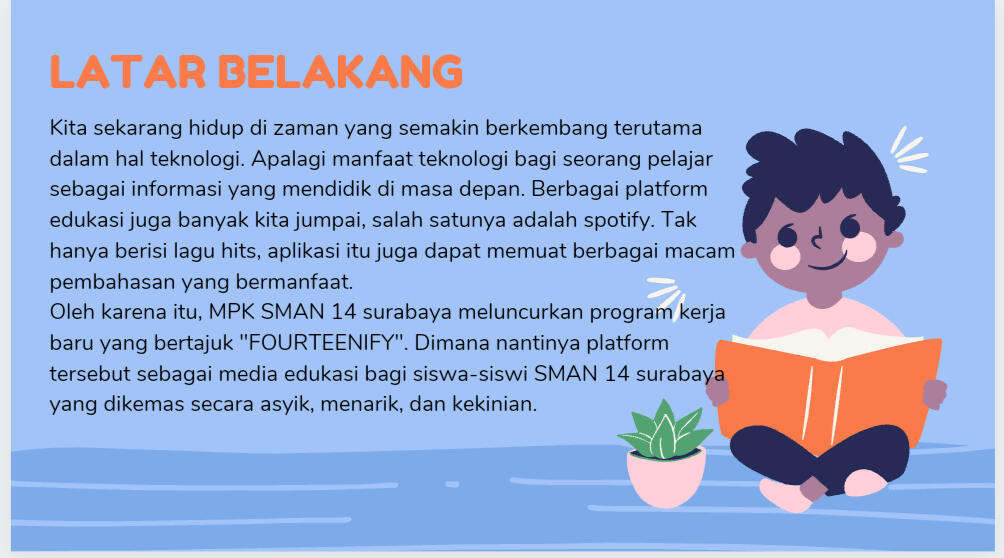 LATAR BELAKANG

Kita sekarang hidup di zaman yang semakin berkembang terutama dalam hal teknologi. Apalagi manfaat teknologi bagi seorang pelajar sebagai informasi yang mendidik di masa depan. Berbagai platform edukasi juga banyak kita jumpai, salah satunya adalah spotify. Tak hanya berisi lagu hits, aplikasi itu juga dapat memuat berbagai macam pembahasan yang bermanfaat.
Oleh karena itu, MPK SMAN 14 surabaya meluncurkan program kerja baru yang bertajuk "FOURTEENIFY". Dimana nantinya platform tersebut sebagai media edukasi bagi siswa-siswi SMAN 14 surabaya yang dikemas secara asyik, menarik, dan kekinian.